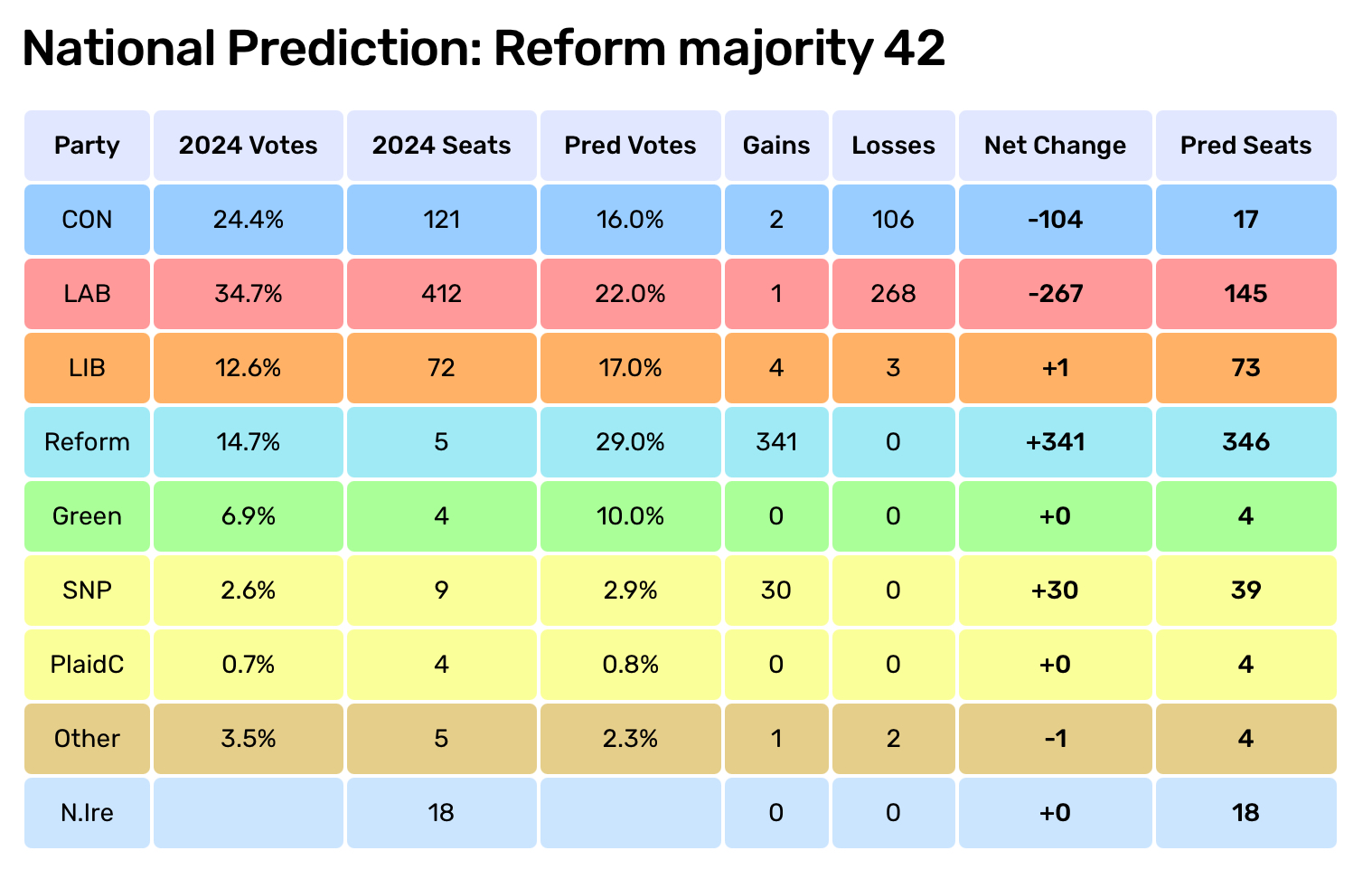 National Prediction: Reform majority 42

| Party | 2024 Votes | 2024 Seats | Pred Votes | Gains | Losses | Net Change | Pred Seats |
|---|---|---|---|---|---|---|---|
| CON | 24.4% | 121 | 16.0% | 2 | 106 | -104 | 17 |
| LAB | 34.7% | 412 | 22.0% | 1 | 268 | -267 | 145 |
| LIB | 12.6% | 72 | 17.0% | 4 | 3 | +1 | 73 |
| Reform | 14.7% | 5 | 29.0% | 341 | 0 | +341 | 346 |
| Green | 6.9% | 4 | 10.0% | 0 | 0 | +0 | 4 |
| SNP | 2.6% | 9 | 2.9% | 30 | 0 | +30 | 39 |
| PlaidC | 0.7% | 4 | 0.8% | 0 | 0 | +0 | 4 |
| Other | 3.5% | 5 | 2.3% | 1 | 2 | -1 | 4 |
| N.Ire |  | 18 |  | 0 | 0 | +0 | 18 |